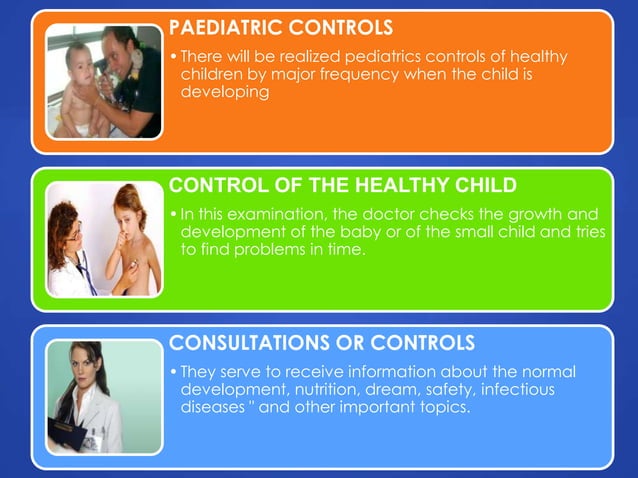 PAEDIATRIC CONTROLS

• There will be realized pediatrics controls of healthy children by major frequency when the child is developing

CONTROL OF THE HEALTHY CHILD

• In this examination, the doctor checks the growth and development of the baby or of the small child and tries to find problems in time.

CONSULTATIONS OR CONTROLS

• They serve to receive information about the normal development, nutrition, dream, safety, infectious diseases " and other important topics.